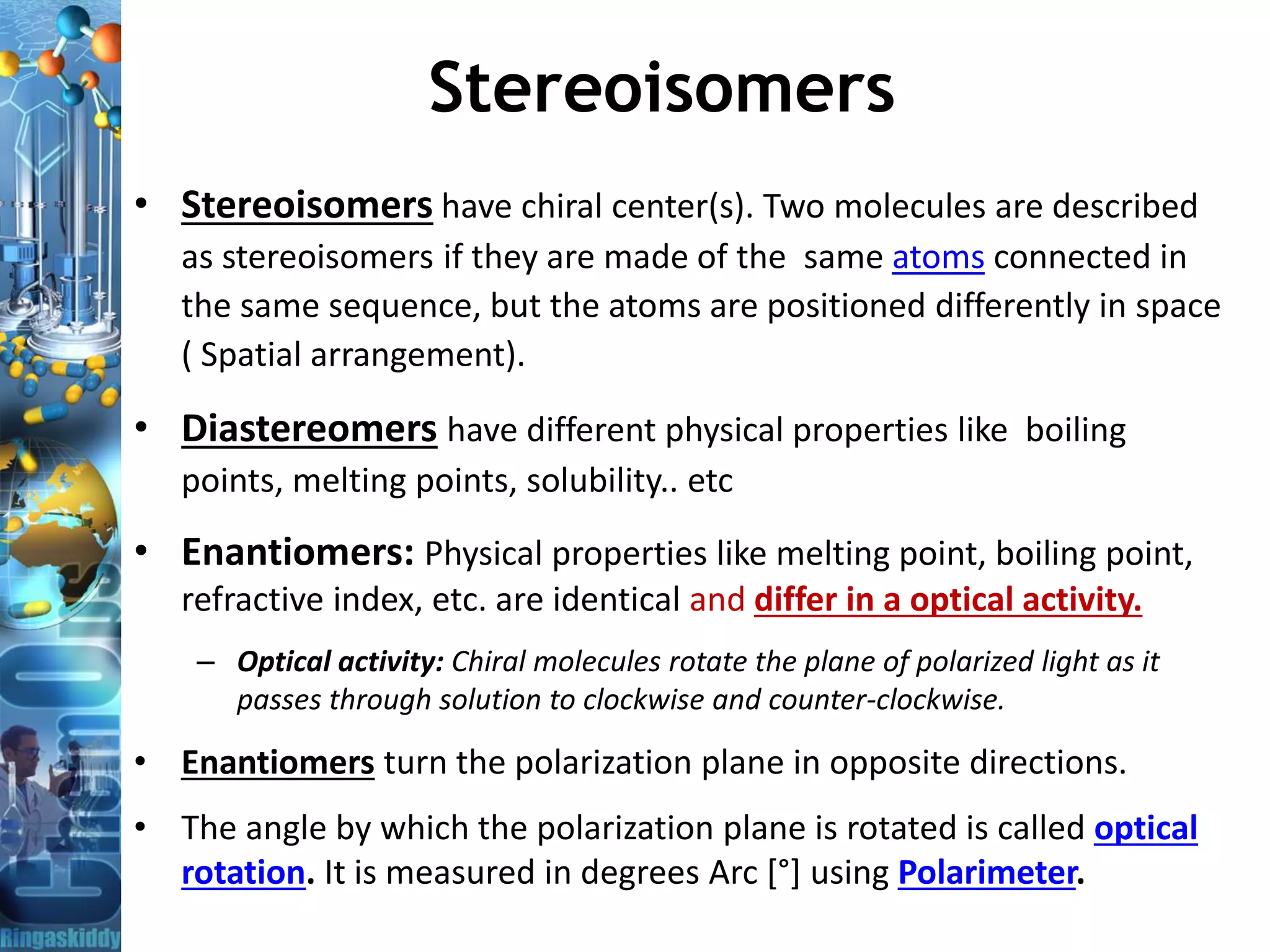 Stereoisomers

• Stereoisomers have chiral center(s). Two molecules are described as stereoisomers if they are made of the same atoms connected in the same sequence, but the atoms are positioned differently in space ( Spatial arrangement).

• Diastereomers have different physical properties like boiling points, melting points, solubility.. etc

• Enantiomers: Physical properties like melting point, boiling point, refractive index, etc. are identical and differ in a optical activity.

– Optical activity: Chiral molecules rotate the plane of polarized light as it passes through solution to clockwise and counter-clockwise.

• Enantiomers turn the polarization plane in opposite directions.

• The angle by which the polarization plane is rotated is called optical rotation. It is measured in degrees Arc [°] using Polarimeter.

Ringaskiddy